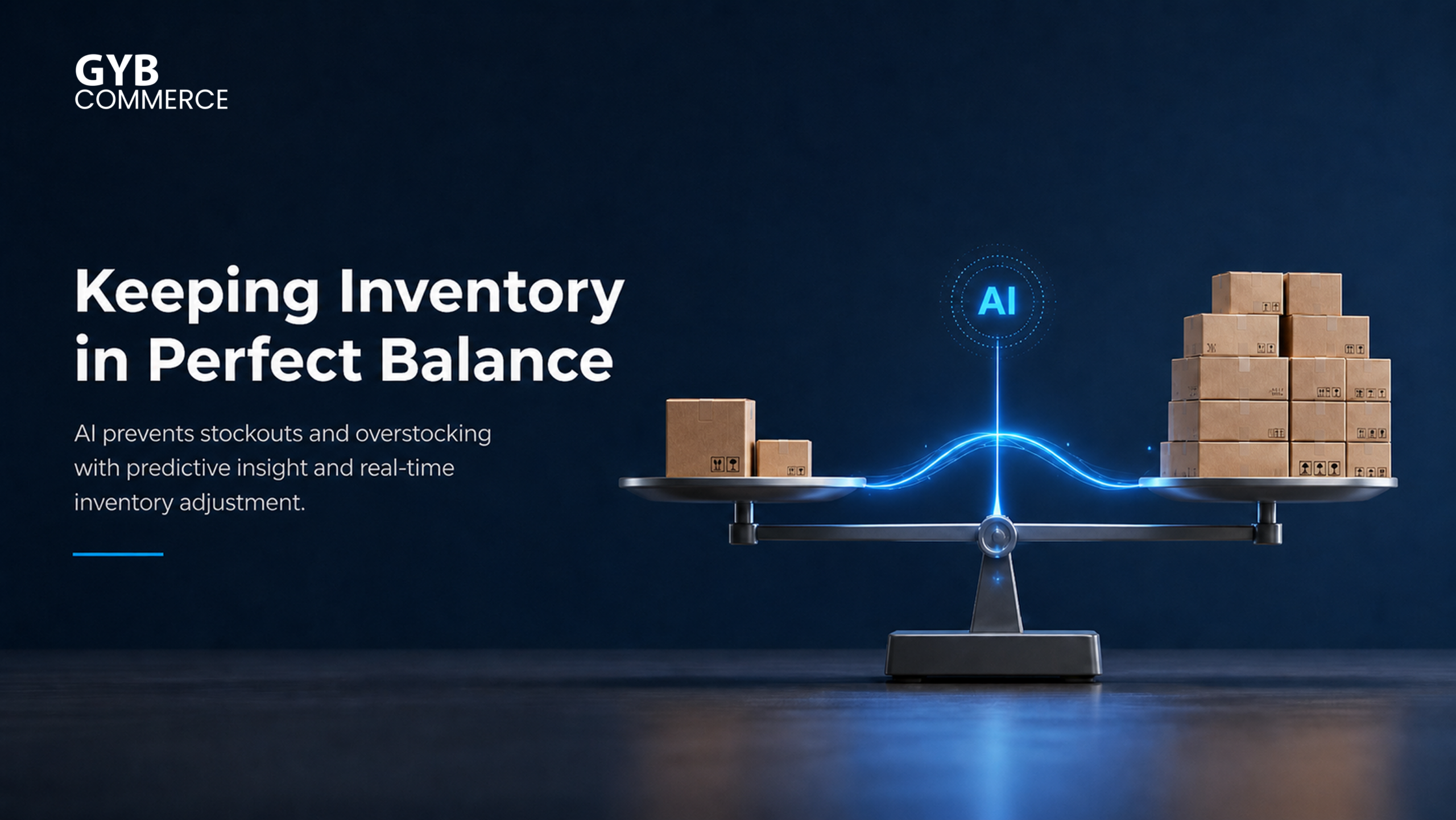 GYB
COMMERCE

Keeping Inventory in Perfect Balance

AI prevents stockouts and overstocking with predictive insight and real-time inventory adjustment.

AI